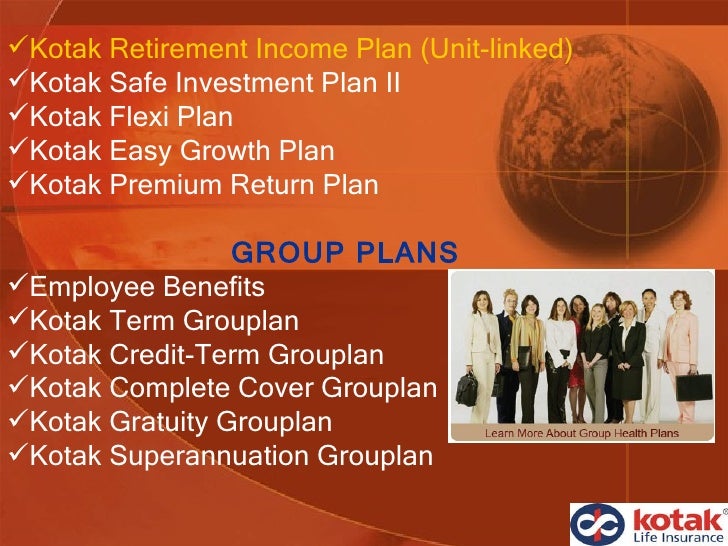 ✓Kotak Retirement Income Plan (Unit-linked)
✓Kotak Safe Investment Plan II
✓Kotak Flexi Plan
✓Kotak Easy Growth Plan
✓Kotak Premium Return Plan

GROUP PLANS

✓Employee Benefits
✓Kotak Term Grouplan
✓Kotak Credit-Term Grouplan
✓Kotak Complete Cover Grouplan
✓Kotak Gratuity Grouplan
✓Kotak Superannuation Grouplan

Learn More About Group Health Plans

kotak®
Life Insurance